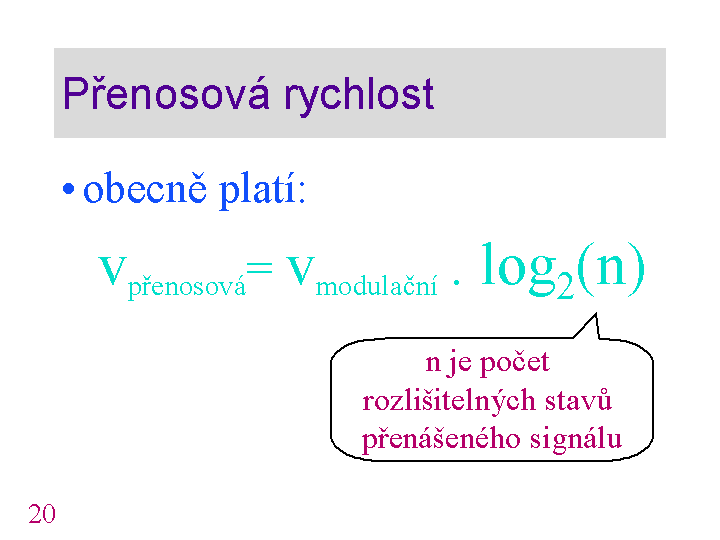 Přenosová rychlost

• obecně platí:

$v_{přenosová} = v_{modulační} \cdot \log_2(n)$

n je počet rozlišitelných stavů přenášeného signálu

20